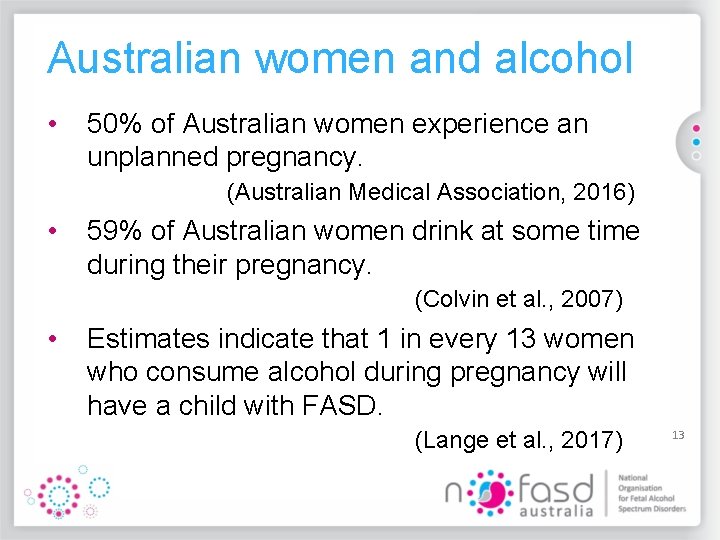 Australian women and alcohol

• 50% of Australian women experience an unplanned pregnancy.
(Australian Medical Association, 2016)

• 59% of Australian women drink at some time during their pregnancy.
(Colvin et al., 2007)

• Estimates indicate that 1 in every 13 women who consume alcohol during pregnancy will have a child with FASD.
(Lange et al., 2017)

13

nofasd australia

National Organisation for Fetal Alcohol Spectrum Disorders